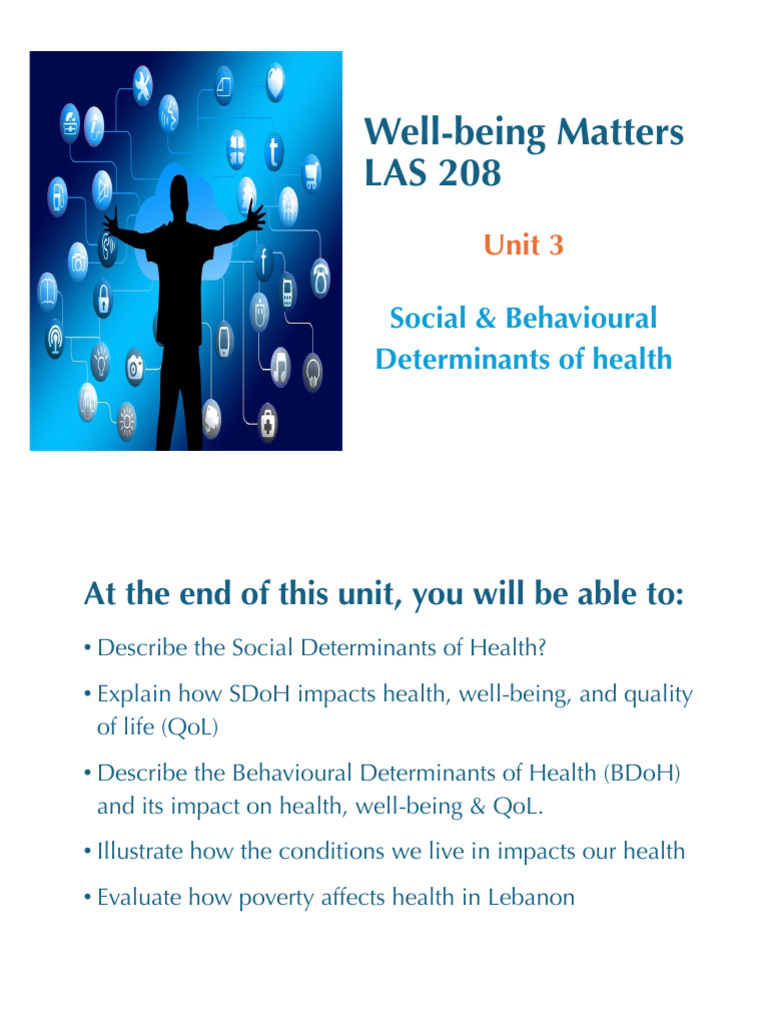 Well-being Matters
LAS 208

Unit 3

Social & Behavioural Determinants of health

At the end of this unit, you will be able to:

• Describe the Social Determinants of Health?

• Explain how SDoH impacts health, well-being, and quality of life (QoL)

• Describe the Behavioural Determinants of Health (BDoH) and its impact on health, well-being & QoL.

• Illustrate how the conditions we live in impacts our health

• Evaluate how poverty affects health in Lebanon